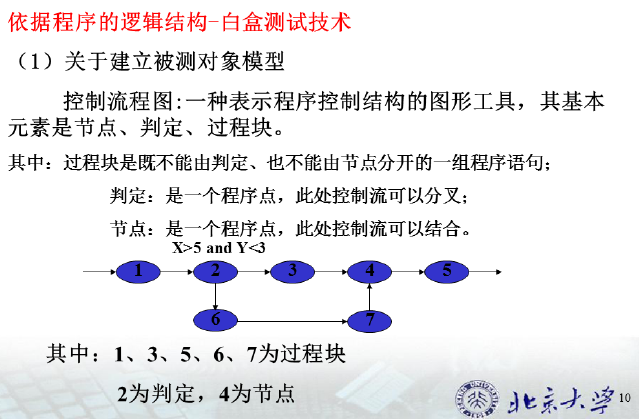 依据程序的逻辑结构-白盒测试技术

（1）关于建立被测对象模型

控制流程图:一种表示程序控制结构的图形工具，其基本元素是节点、判定、过程块。

其中：过程块是既不能由判定、也不能由节点分开的一组程序语句；

判定：是一个程序点，此处控制流可以分叉；

节点：是一个程序点，此处控制流可以结合。

X>5 and Y<3

1 2 3 4 5

6 7

其中：1、3、5、6、7为过程块

2为判定，4为节点

北京大学

10